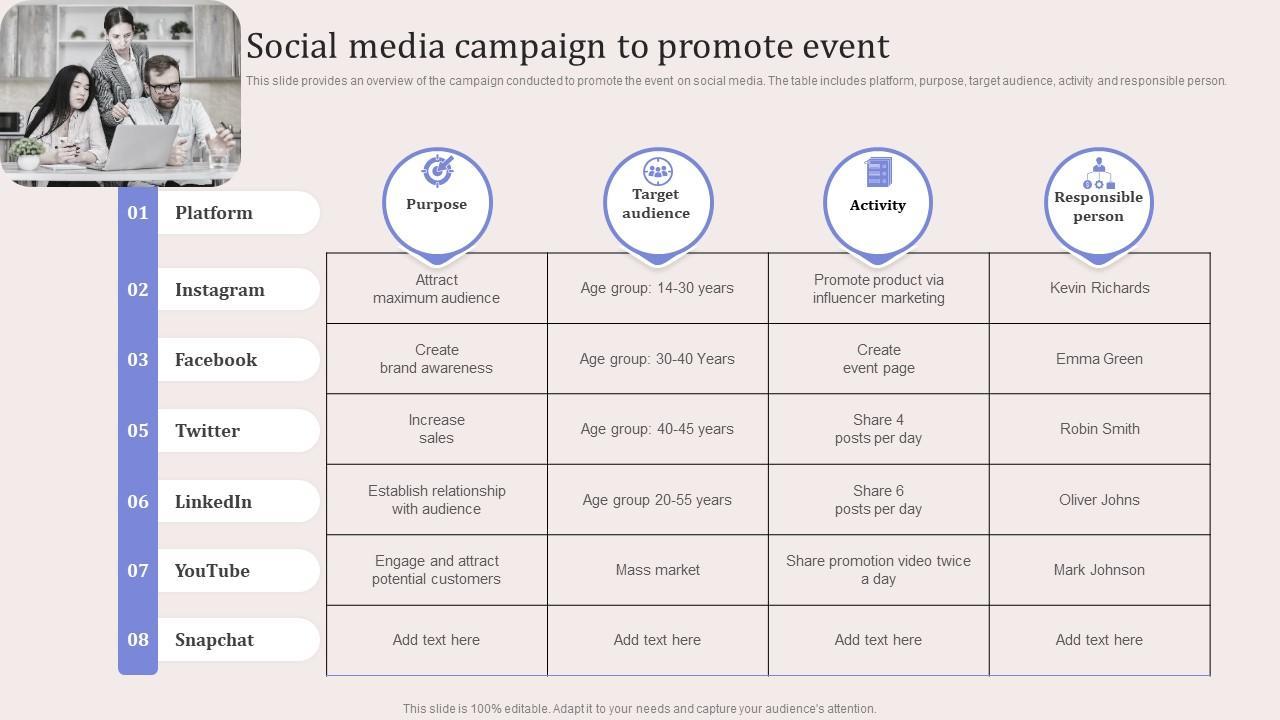 Social media campaign to promote event

This slide provides an overview of the campaign conducted to promote the event on social media. The table includes platform, purpose, target audience, activity and responsible person.

| 01 Platform | Purpose | Target audience | Activity | Responsible person |
|---|---|---|---|---|
| 02 Instagram | Attract maximum audience | Age group: 14-30 years | Promote product via influencer marketing | Kevin Richards |
| 03 Facebook | Create brand awareness | Age group: 30-40 Years | Create event page | Emma Green |
| 05 Twitter | Increase sales | Age group: 40-45 years | Share 4 posts per day | Robin Smith |
| 06 LinkedIn | Establish relationship with audience | Age group 20-55 years | Share 6 posts per day | Oliver Johns |
| 07 YouTube | Engage and attract potential customers | Mass market | Share promotion video twice a day | Mark Johnson |
| 08 Snapchat | Add text here | Add text here | Add text here | Add text here |

This slide is 100% editable. Adapt it to your needs and capture your audience's attention.